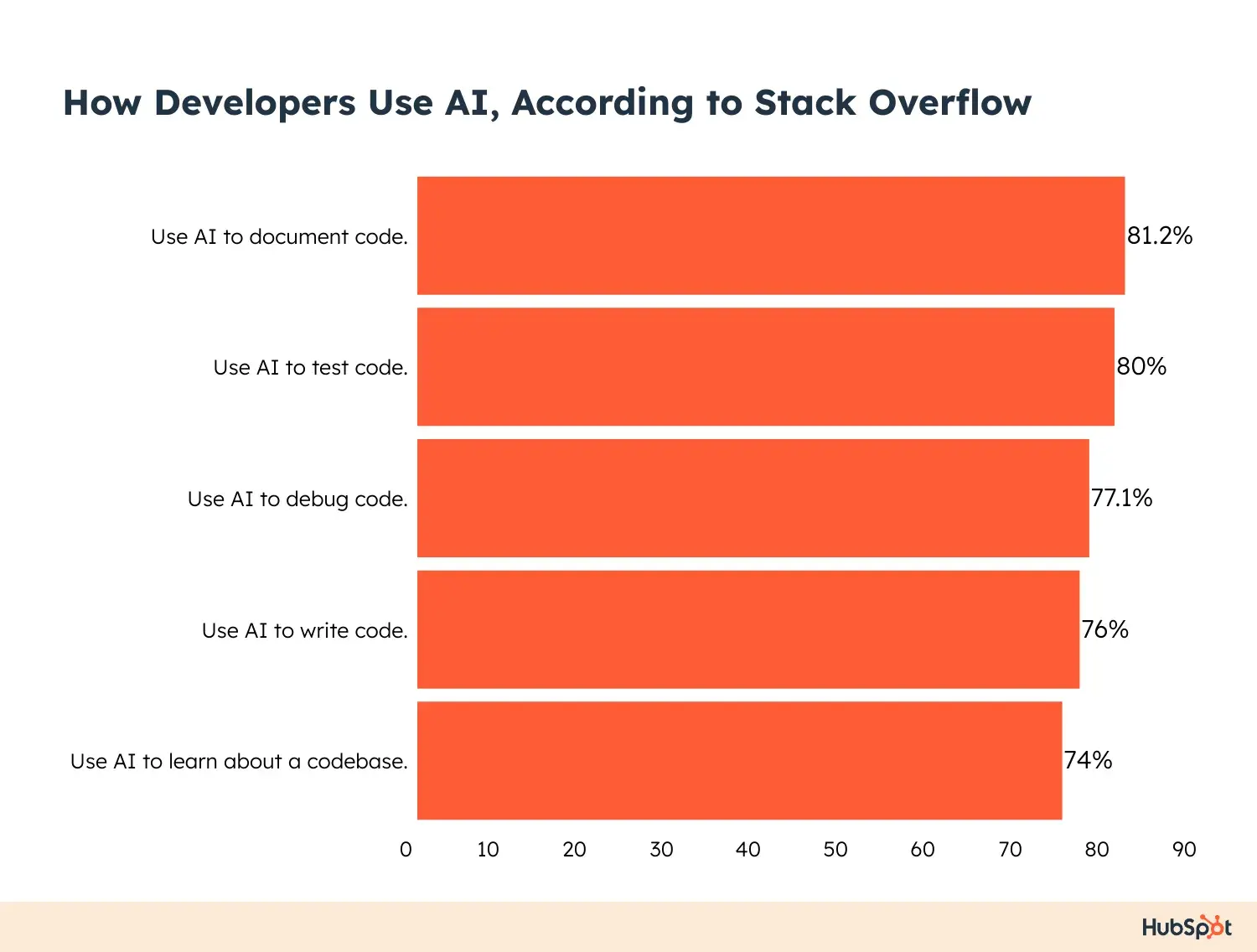 How Developers Use AI, According to Stack Overflow

Use AI to document code. 81.2%

Use AI to test code. 80%

Use AI to debug code. 77.1%

Use AI to write code. 76%

Use AI to learn about a codebase. 74%

0 10 20 30 40 50 60 70 80 90

HubSpot